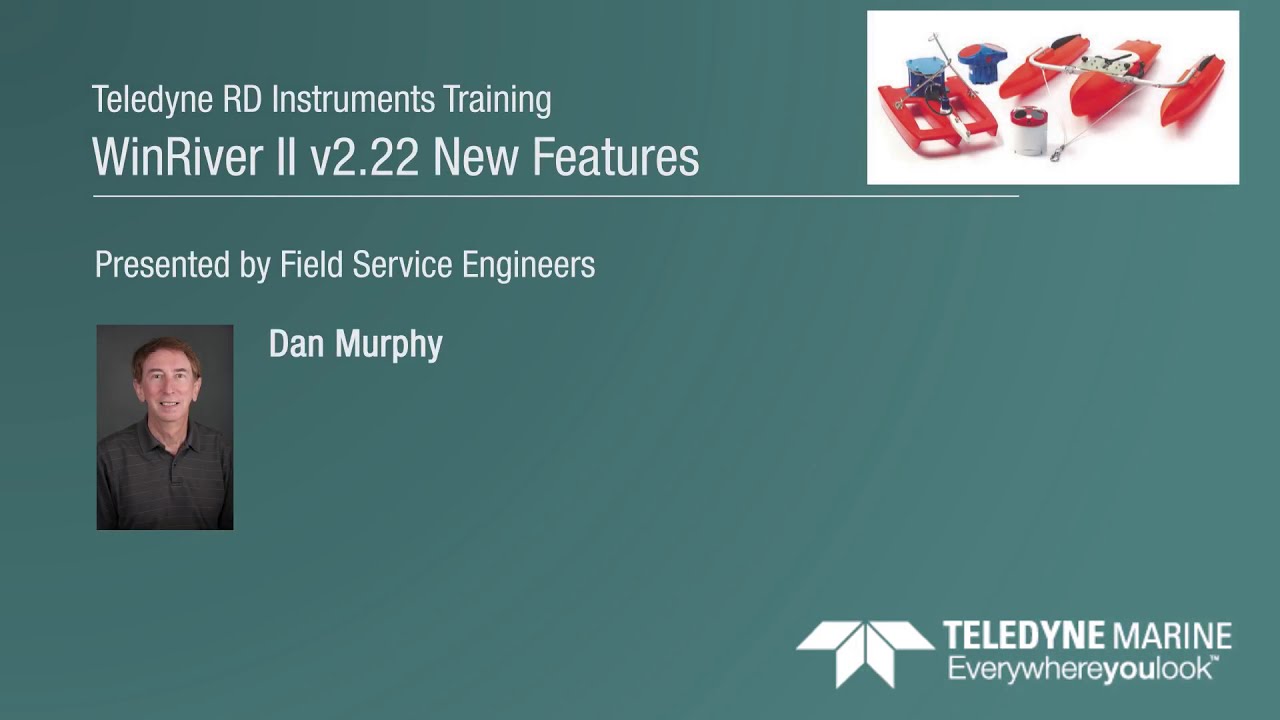 Teledyne RD Instruments Training
WinRiver II v2.22 New Features

Presented by Field Service Engineers

Dan Murphy

TELEDYNE MARINE
Everywhereyoulook™